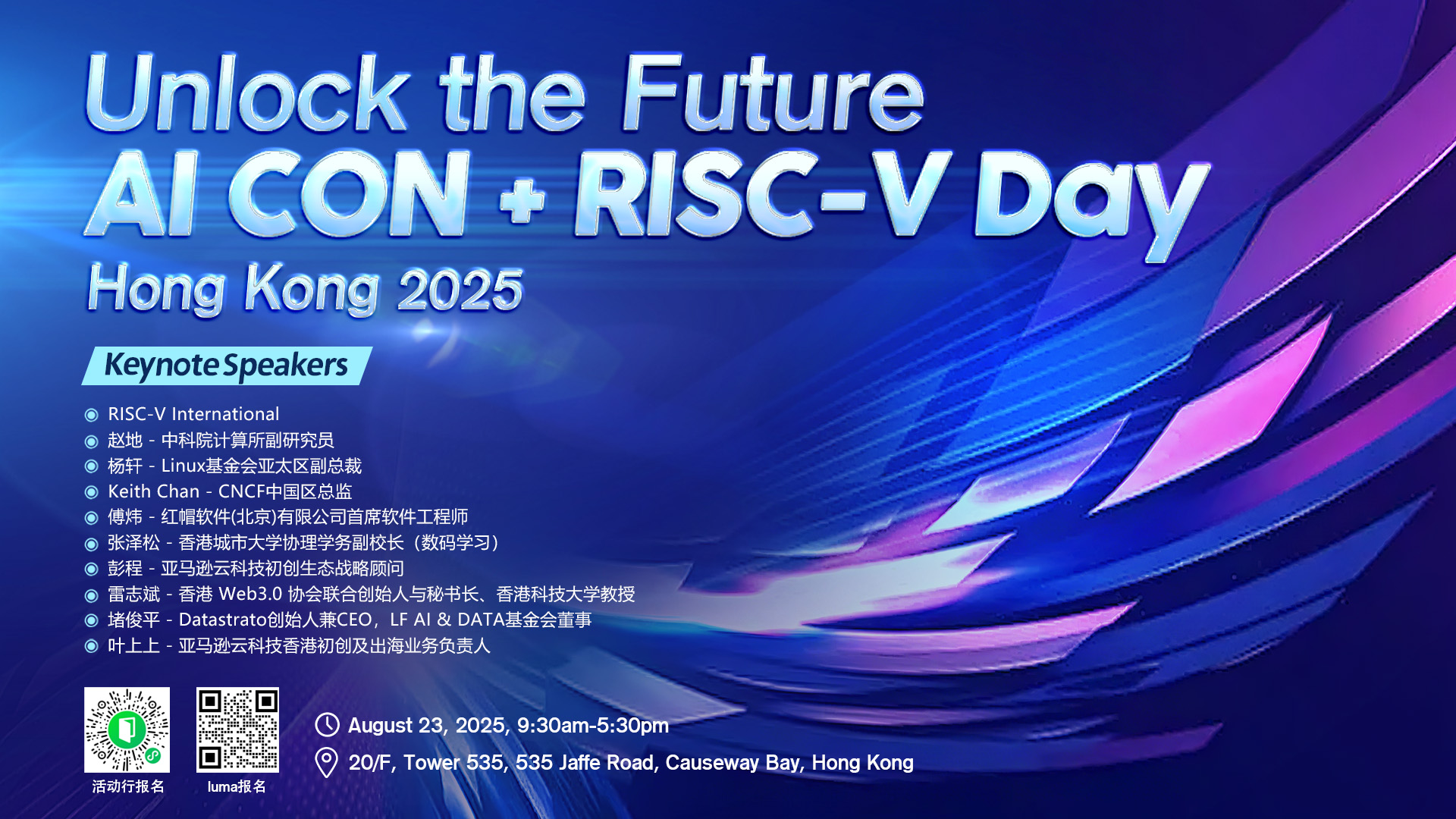 Unlock the Future
AI CON + RISC-V Day
Hong Kong 2025

Keynote Speakers

RISC-V International
赵地 - 中科院计算所副研究员
杨轩 - Linux基金会亚太区副总裁
Keith Chan - CNCF中国区总监
傅炜 - 红帽软件(北京)有限公司首席软件工程师
张泽松 - 香港城市大学协理学务副校长（数码学习）
彭程 - 亚马逊云科技初创生态战略顾问
雷志斌 - 香港 Web3.0 协会联合创始人与秘书长、香港科技大学教授
堵俊平 - Datastrato创始人兼CEO，LF AI & DATA基金会董事
叶上上 - 亚马逊云科技香港初创及出海业务负责人

活动行报名
luma报名

August 23, 2025, 9:30am-5:30pm
20/F, Tower 535, 535 Jaffe Road, Causeway Bay, Hong Kong